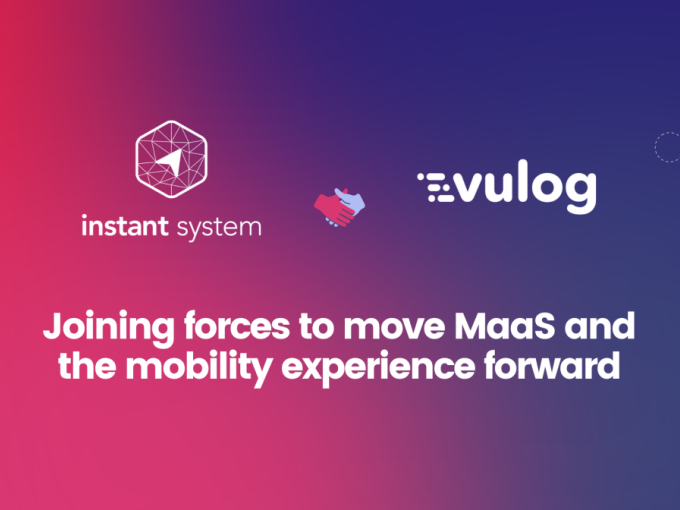 instant system

vulog

Joining forces to move MaaS and the mobility experience forward